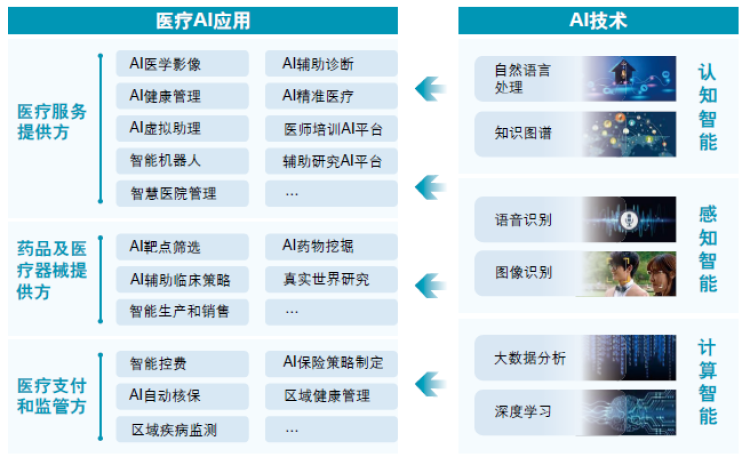 医疗AI应用

医疗服务提供方

AI医学影像
AI辅助诊断
AI健康管理
AI精准医疗
AI虚拟助理
医师培训AI平台
智能机器人
辅助研究AI平台
智慧医院管理
…

药品及医疗器械提供方

AI靶点筛选
AI药物挖掘
AI辅助临床策略
真实世界研究
智能生产和销售
…

医疗支付和监管方

智能控费
AI保险策略制定
AI自动核保
区域健康管理
区域疾病监测
…

AI技术

自然语言处理
知识图谱
认知智能

语音识别
图像识别
感知智能

大数据分析
深度学习
计算智能